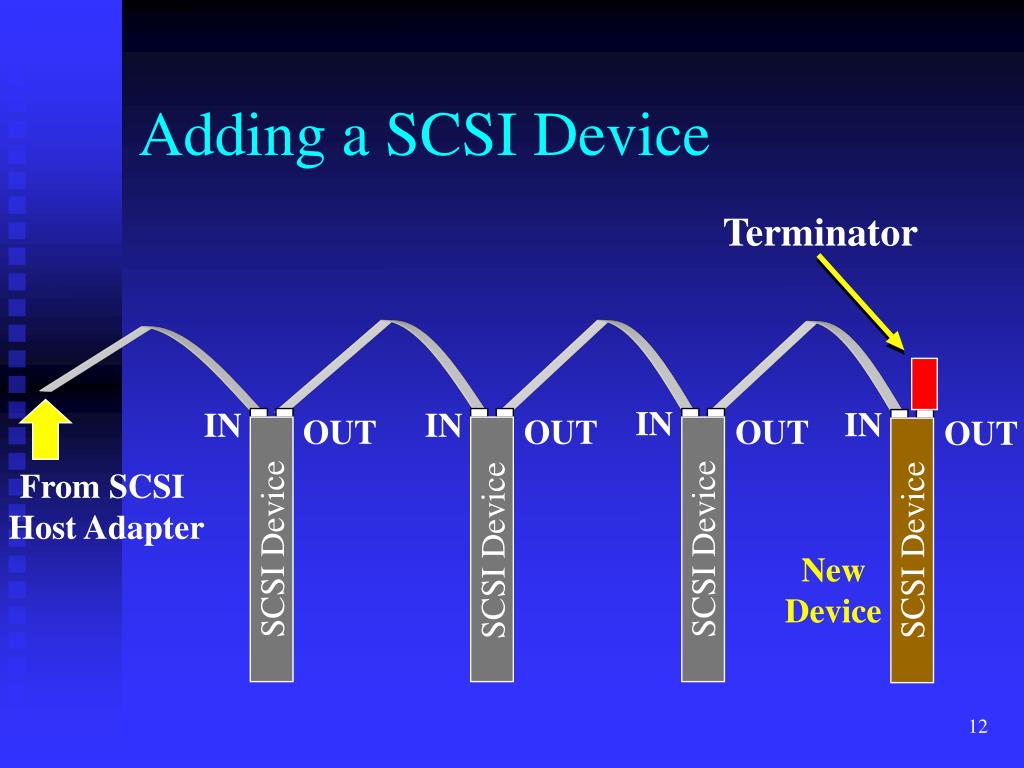 Adding a SCSI Device

Terminator

IN OUT IN OUT IN OUT IN OUT

From SCSI Host Adapter

SCSI Device

SCSI Device

SCSI Device

New Device

SCSI Device

12